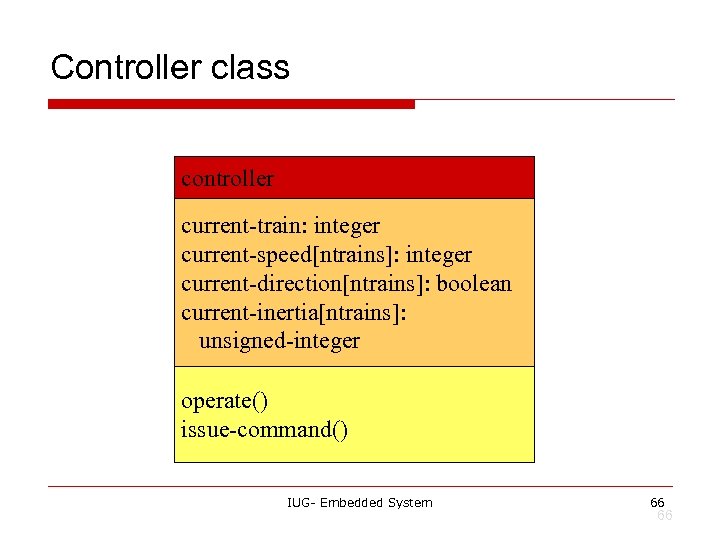 Controller class

controller

current-train: integer
current-speed[ntrains]: integer
current-direction[ntrains]: boolean
current-inertia[ntrains]: unsigned-integer

operate()
issue-command()

IUG- Embedded System

66

66